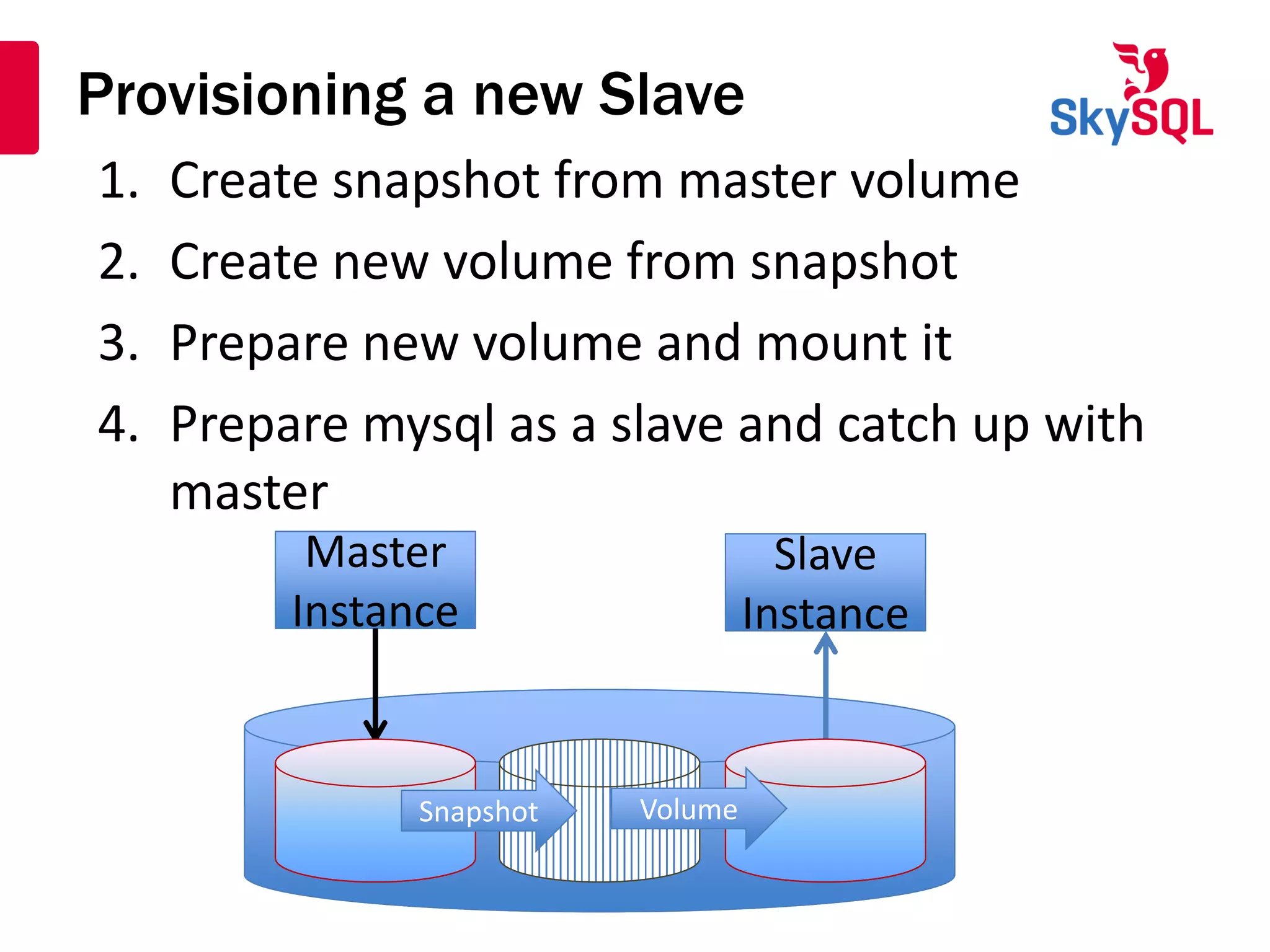 Provisioning a new Slave

SkySQL

1. Create snapshot from master volume
2. Create new volume from snapshot
3. Prepare new volume and mount it
4. Prepare mysql as a slave and catch up with master

Master Instance

Slave Instance

Snapshot

Volume